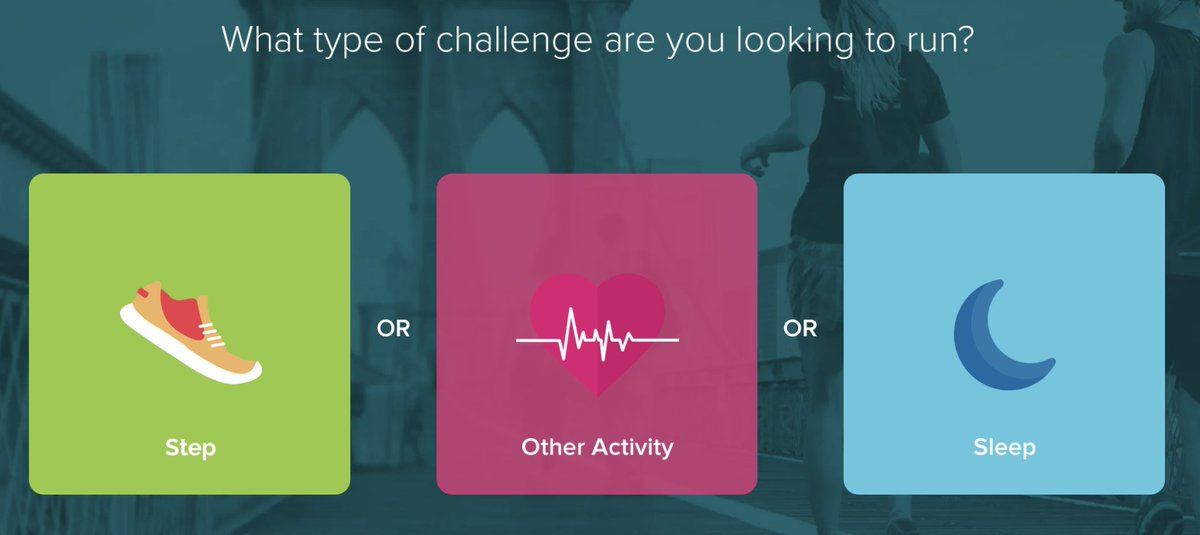 What type of challenge are you looking to run?

Step

OR

Other Activity

OR

Sleep